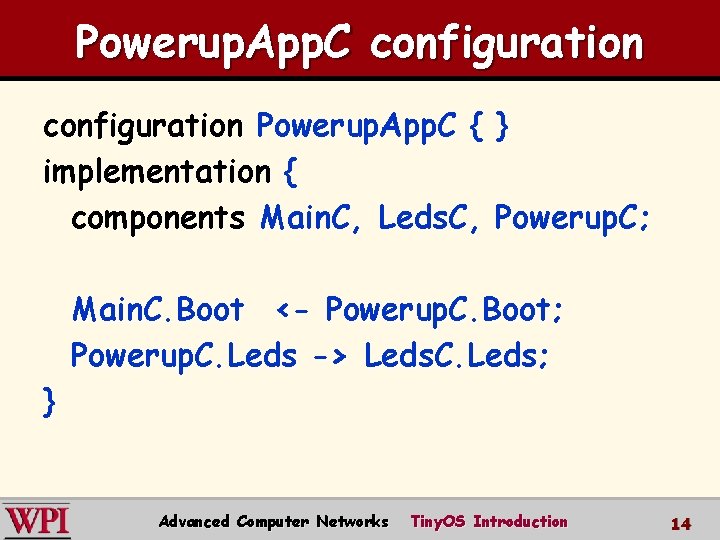 PowerupAppC configuration

configuration PowerupAppC { }
implementation {
components MainC, LedsC, PowerupC;

MainC.Boot <- PowerupC.Boot;
PowerupC.Leds -> LedsC.Leds;
}

WPI Advanced Computer Networks TinyOS Introduction 14